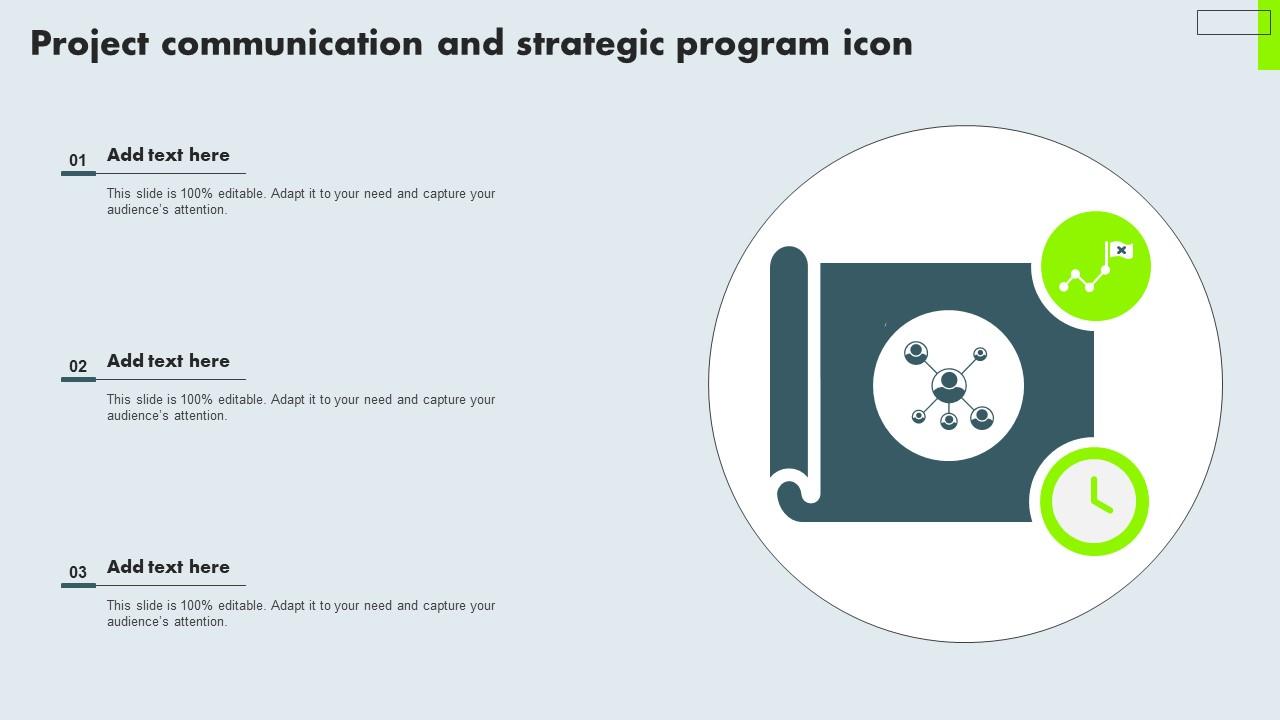 Project communication and strategic program icon

01
Add text here
This slide is 100% editable. Adapt it to your need and capture your audience's attention.

02
Add text here
This slide is 100% editable. Adapt it to your need and capture your audience's attention.

03
Add text here
This slide is 100% editable. Adapt it to your need and capture your audience's attention.